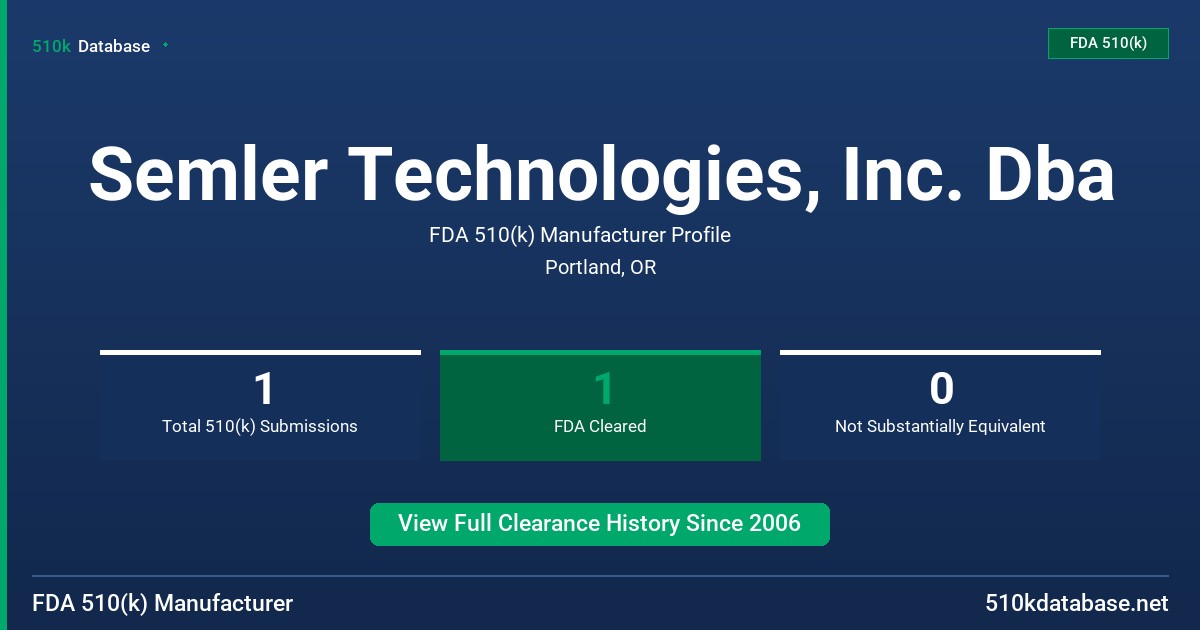 510k Database

FDA 510(k)

Semler Technologies, Inc. Dba

FDA 510(k) Manufacturer Profile

Portland, OR

1
Total 510(k) Submissions

1
FDA Cleared

0
Not Substantially Equivalent

View Full Clearance History Since 2006

FDA 510(k) Manufacturer

510kdatabase.net